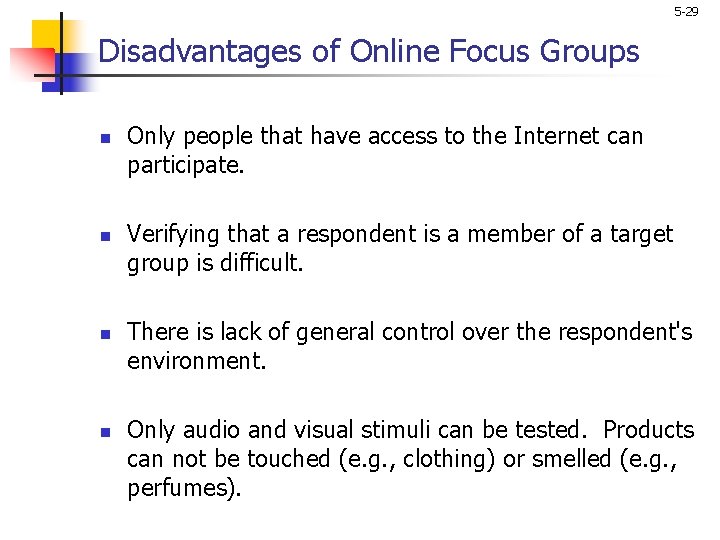 5-29

Disadvantages of Online Focus Groups

- Only people that have access to the Internet can participate.

- Verifying that a respondent is a member of a target group is difficult.

- There is lack of general control over the respondent's environment.

- Only audio and visual stimuli can be tested. Products can not be touched (e.g., clothing) or smelled (e.g., perfumes).